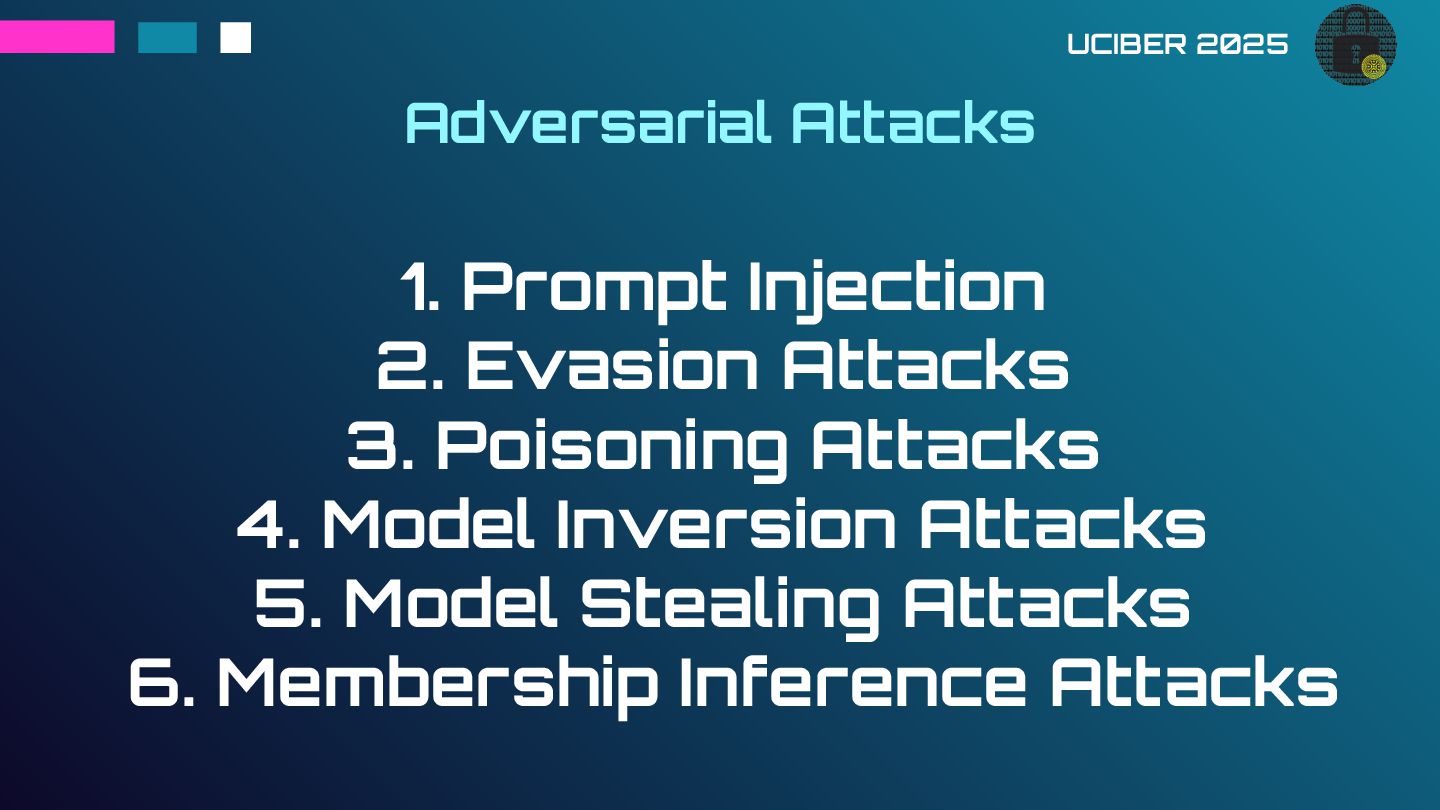 UCIBER 2025

Adversarial Attacks

1. Prompt Injection
2. Evasion Attacks
3. Poisoning Attacks
4. Model Inversion Attacks
5. Model Stealing Attacks
6. Membership Inference Attacks